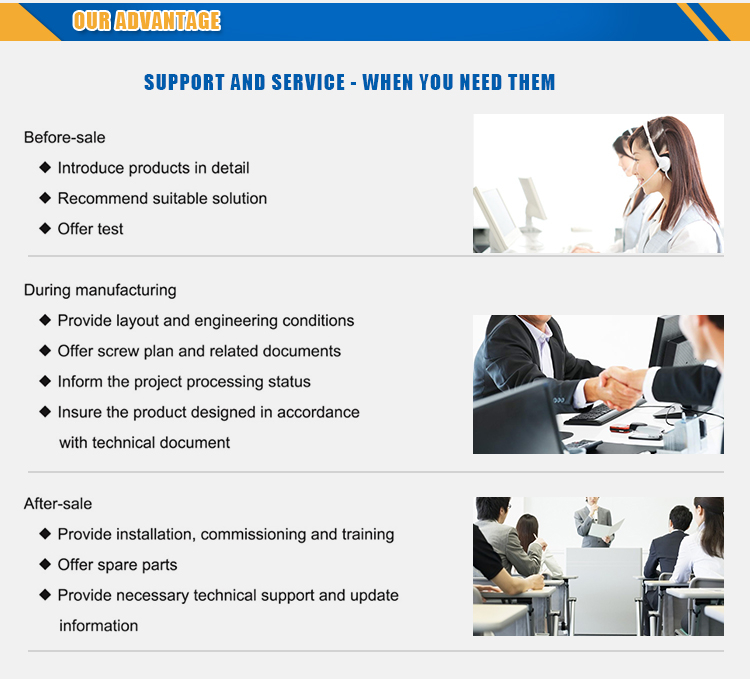 OUR ADVANTAGE

SUPPORT AND SERVICE - WHEN YOU NEED THEM

Before-sale

◆ Introduce products in detail

◆ Recommend suitable solution

◆ Offer test

During manufacturing

◆ Provide layout and engineering conditions

◆ Offer screw plan and related documents

◆ Inform the project processing status

◆ Insure the product designed in accordance with technical document

After-sale

◆ Provide installation, commissioning and training

◆ Offer spare parts

◆ Provide necessary technical support and update information